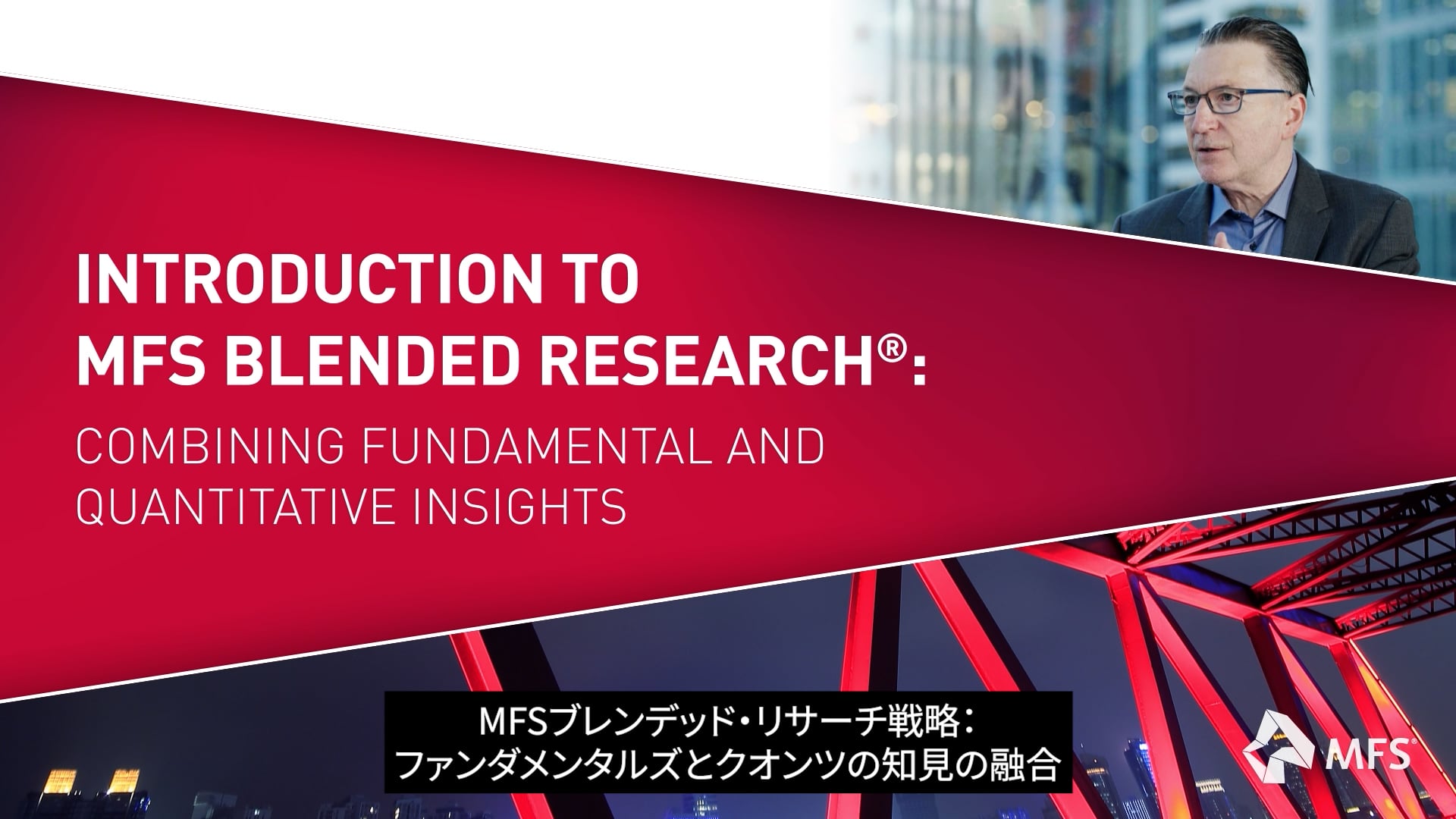 INTRODUCTION TO
MFS BLENDED RESEARCH®:

COMBINING FUNDAMENTAL AND
QUANTITATIVE INSIGHTS

MFSブレンデッド・リサーチ戦略：
ファンダメンタルズとクオンツの知見の融合

MFS®